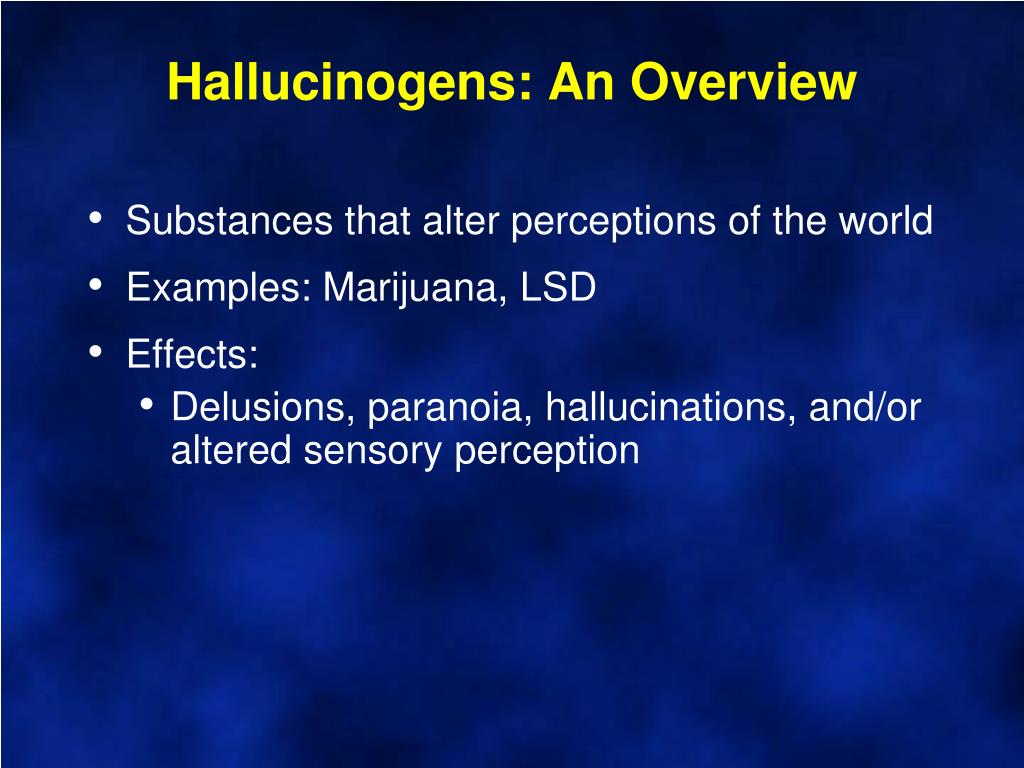 Hallucinogens: An Overview

• Substances that alter perceptions of the world
• Examples: Marijuana, LSD
• Effects:
  • Delusions, paranoia, hallucinations, and/or altered sensory perception